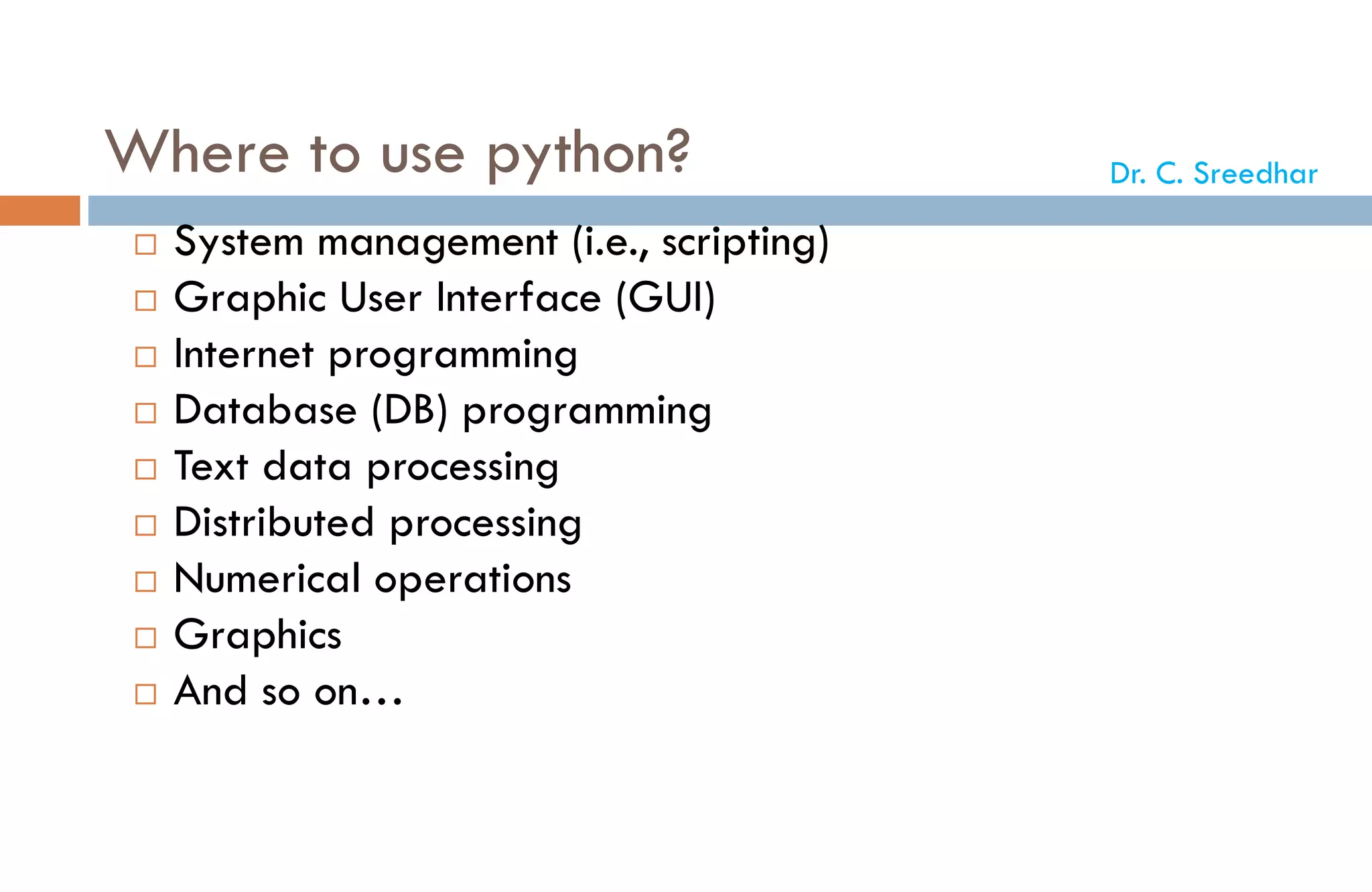 Where to use python?

Dr. C. Sreedhar

□ System management (i.e., scripting)
□ Graphic User Interface (GUI)
□ Internet programming
□ Database (DB) programming
□ Text data processing
□ Distributed processing
□ Numerical operations
□ Graphics
□ And so on…